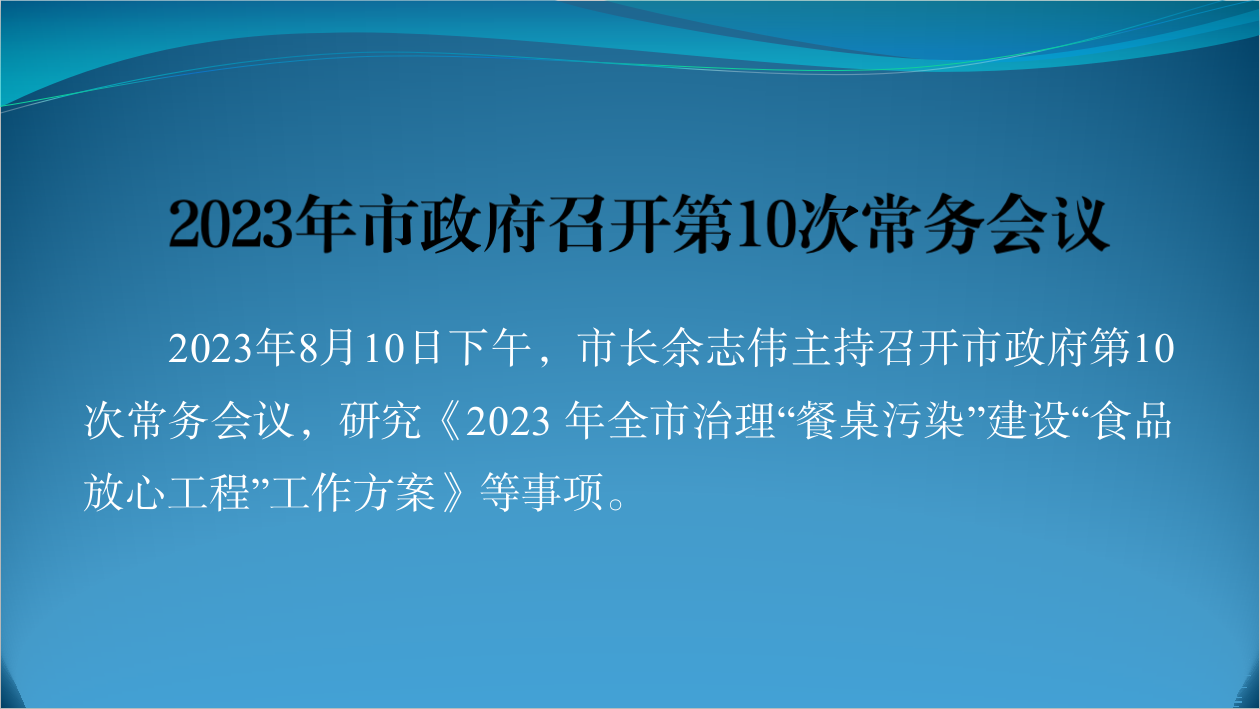 2023年市政府召开第10次常务会议

2023年8月10日下午，市长余志伟主持召开市政府第10次常务会议，研究《2023 年全市治理“餐桌污染”建设“食品放心工程”工作方案》等事项。